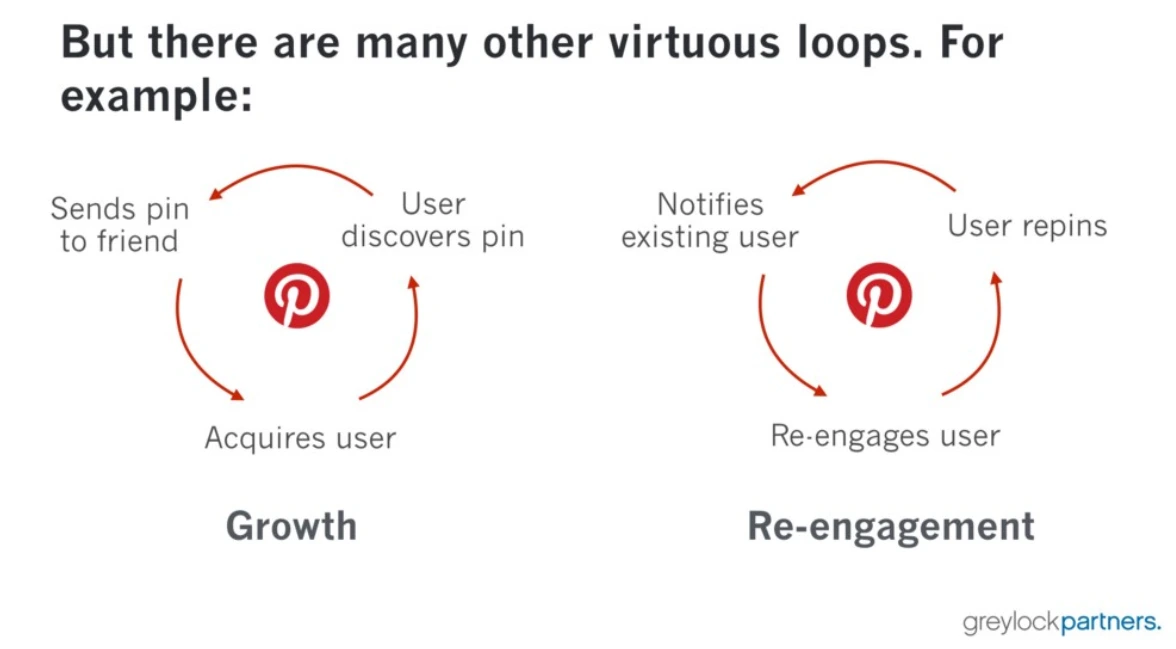 But there are many other virtuous loops. For example:

Sends pin to friend

User discovers pin

Acquires user

Growth

Notifies existing user

User repins

Re-engages user

Re-engagement

greylockpartners.